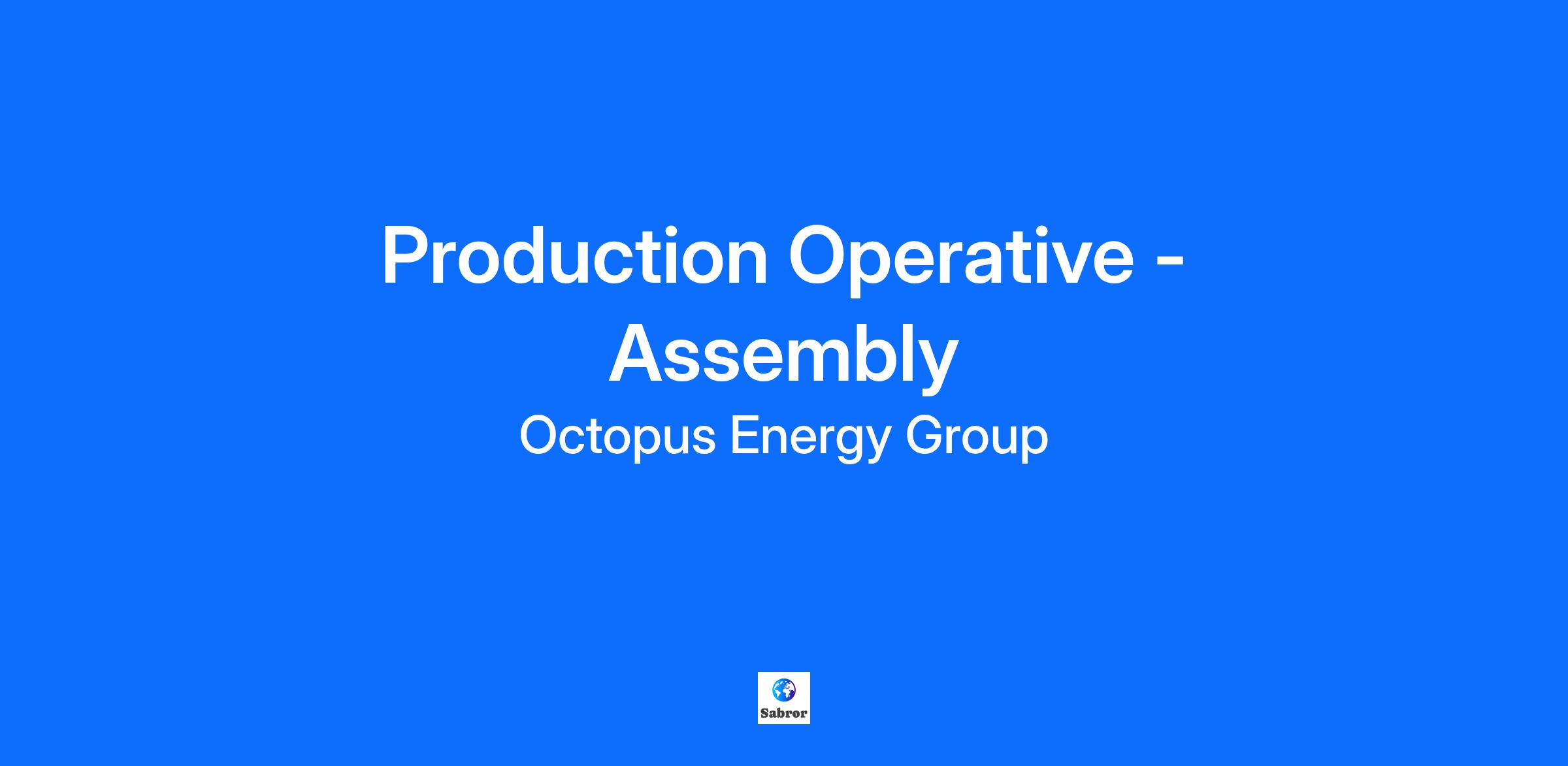 Production Operative - Assembly

Octopus Energy Group

Sabror